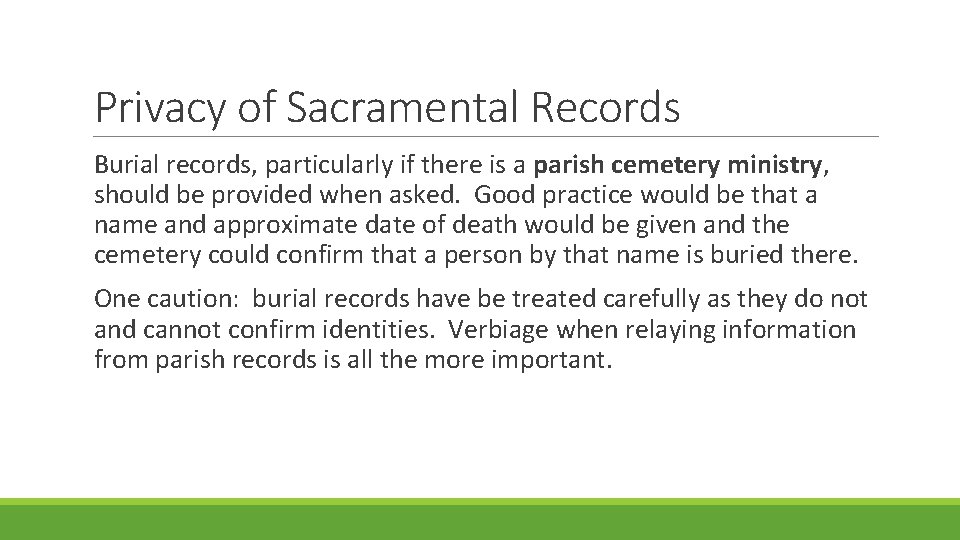 Privacy of Sacramental Records

Burial records, particularly if there is a parish cemetery ministry, should be provided when asked. Good practice would be that a name and approximate date of death would be given and the cemetery could confirm that a person by that name is buried there.

One caution: burial records have be treated carefully as they do not and cannot confirm identities. Verbiage when relaying information from parish records is all the more important.